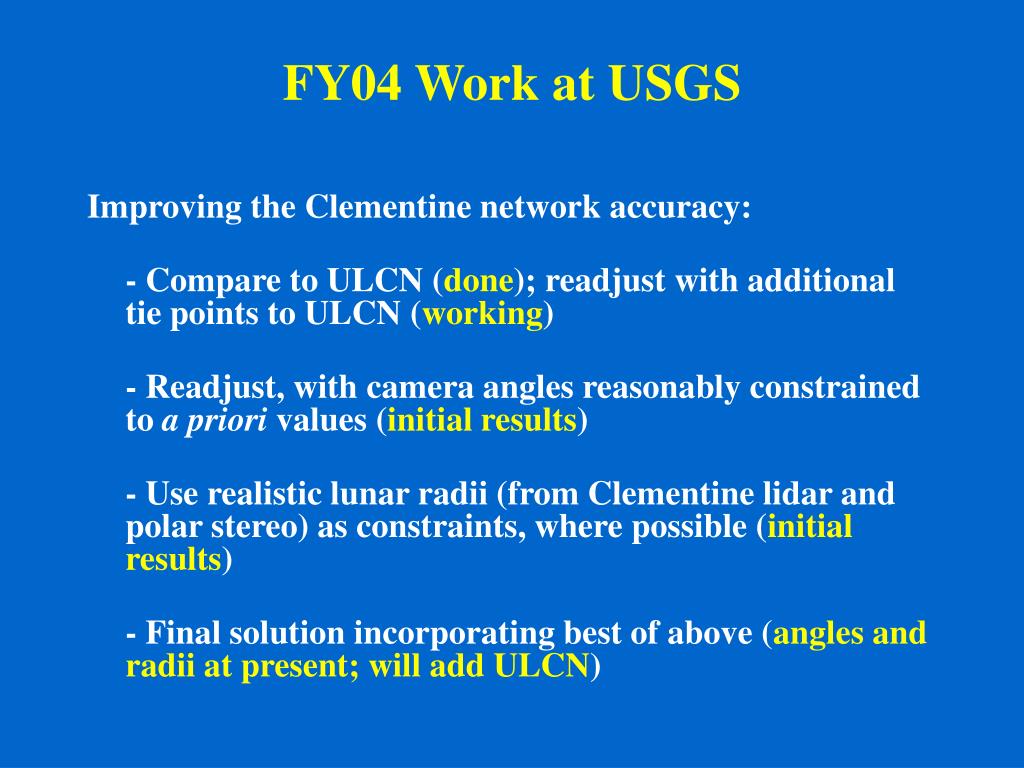 FY04 Work at USGS

Improving the Clementine network accuracy:

- Compare to ULCN (done); readjust with additional tie points to ULCN (working)

- Readjust, with camera angles reasonably constrained to a priori values (initial results)

- Use realistic lunar radii (from Clementine lidar and polar stereo) as constraints, where possible (initial results)

- Final solution incorporating best of above (angles and radii at present; will add ULCN)